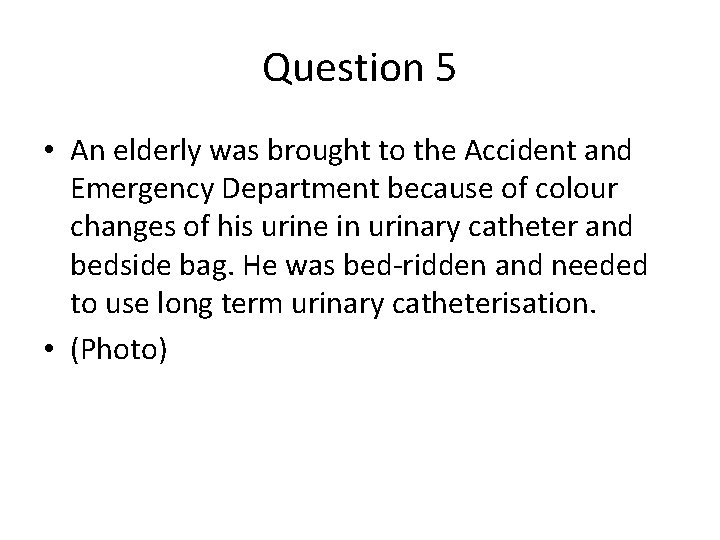 Question 5

• An elderly was brought to the Accident and Emergency Department because of colour changes of his urine in urinary catheter and bedside bag. He was bed-ridden and needed to use long term urinary catheterisation.

• (Photo)